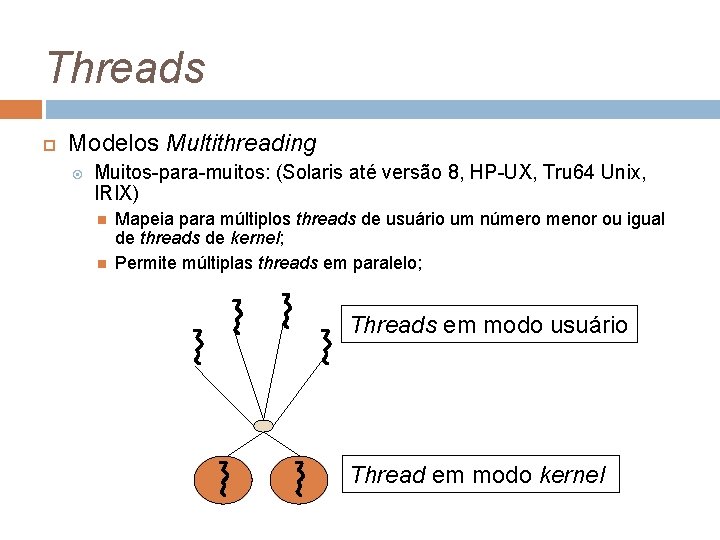 Threads

Modelos Multithreading

Muitos-para-muitos: (Solaris até versão 8, HP-UX, Tru64 Unix, IRIX)

Mapeia para múltiplos threads de usuário um número menor ou igual de threads de kernel;

Permite múltiplas threads em paralelo;

Threads em modo usuário

Thread em modo kernel